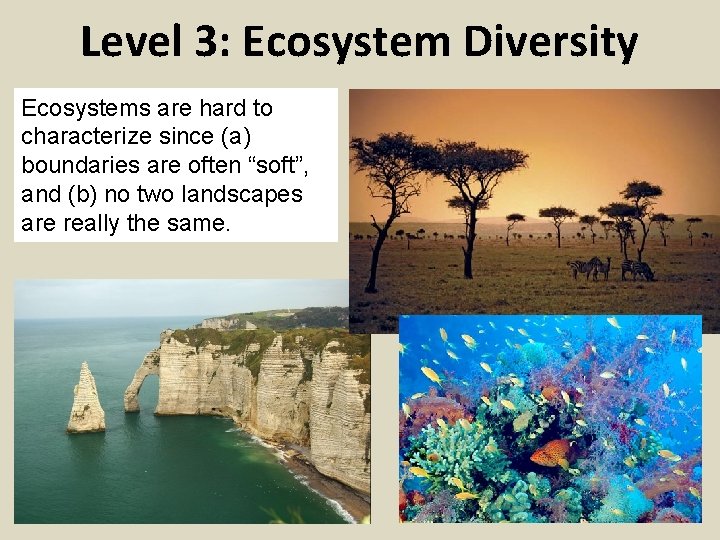 Level 3: Ecosystem Diversity

Ecosystems are hard to characterize since (a) boundaries are often “soft”, and (b) no two landscapes are really the same.